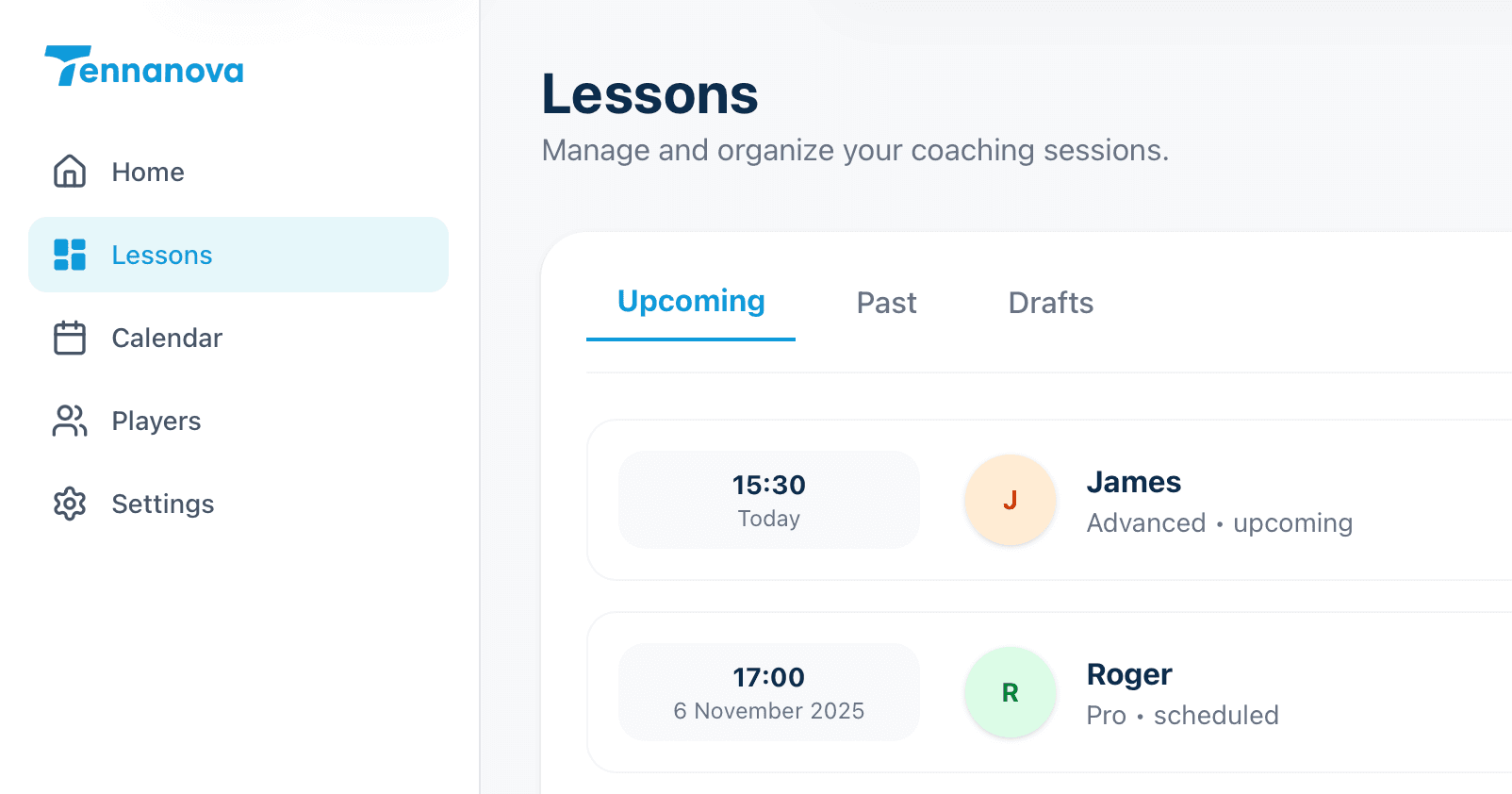 Tennanova

Home

Lessons

Calendar

Players

Settings

Lessons

Manage and organize your coaching sessions.

Upcoming Past Drafts

15:30
Today

J

James
Advanced • upcoming

17:00
6 November 2025

R

Roger
Pro • scheduled